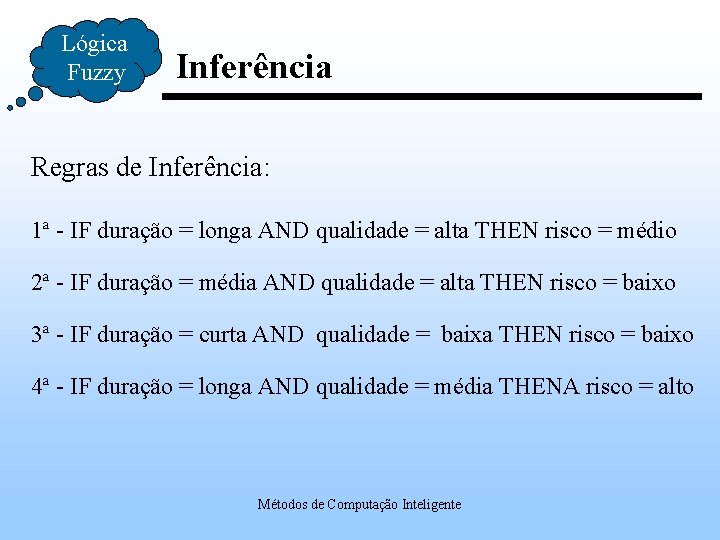 Lógica Fuzzy

Inferência

Regras de Inferência:

1ª - IF duração = longa AND qualidade = alta THEN risco = médio

2ª - IF duração = média AND qualidade = alta THEN risco = baixo

3ª - IF duração = curta AND qualidade = baixa THEN risco = baixo

4ª - IF duração = longa AND qualidade = média THENA risco = alto

Métodos de Computação Inteligente